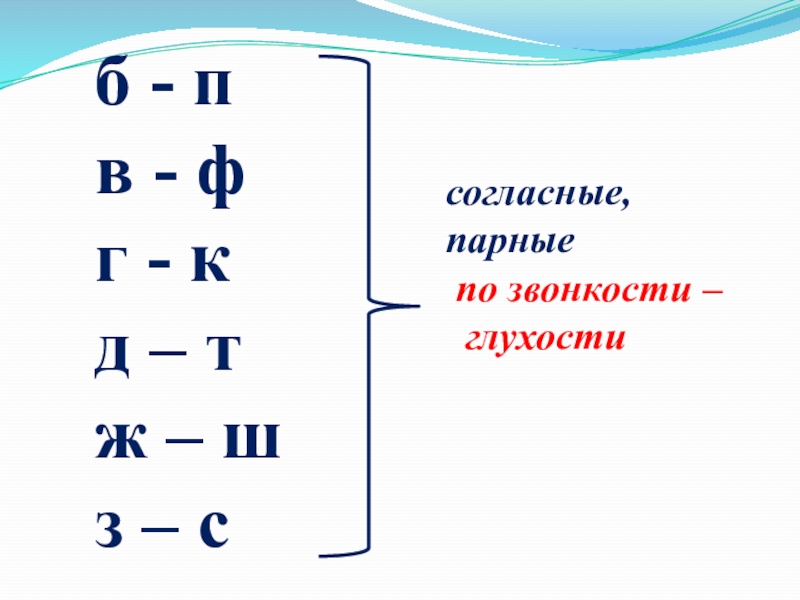 б - п
в - ф
г - к
д – т
ж – ш
з – с

согласные, парные по звонкости – глухости